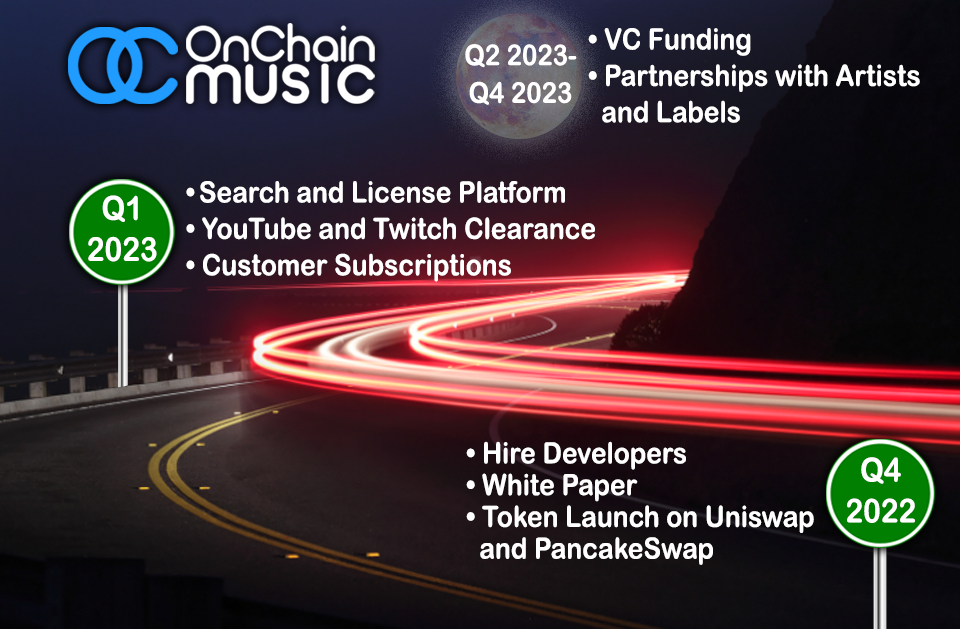 OC OnChain MUSIC

Q2 2023-
Q4 2023

• VC Funding
• Partnerships with Artists and Labels

Q1
2023

• Search and License Platform
• YouTube and Twitch Clearance
• Customer Subscriptions

• Hire Developers
• White Paper
• Token Launch on Uniswap and PancakeSwap

Q4
2022